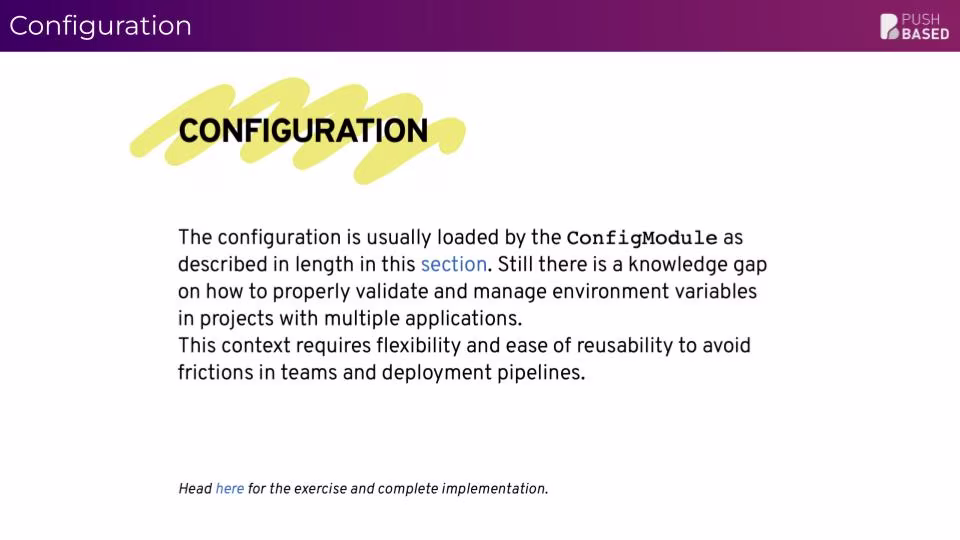 Configuration

PUSH BASED

CONFIGURATION

The configuration is usually loaded by the ConfigModule as described in length in this section. Still there is a knowledge gap on how to properly validate and manage environment variables in projects with multiple applications.
This context requires flexibility and ease of reusability to avoid frictions in teams and deployment pipelines.

Head here for the exercise and complete implementation.